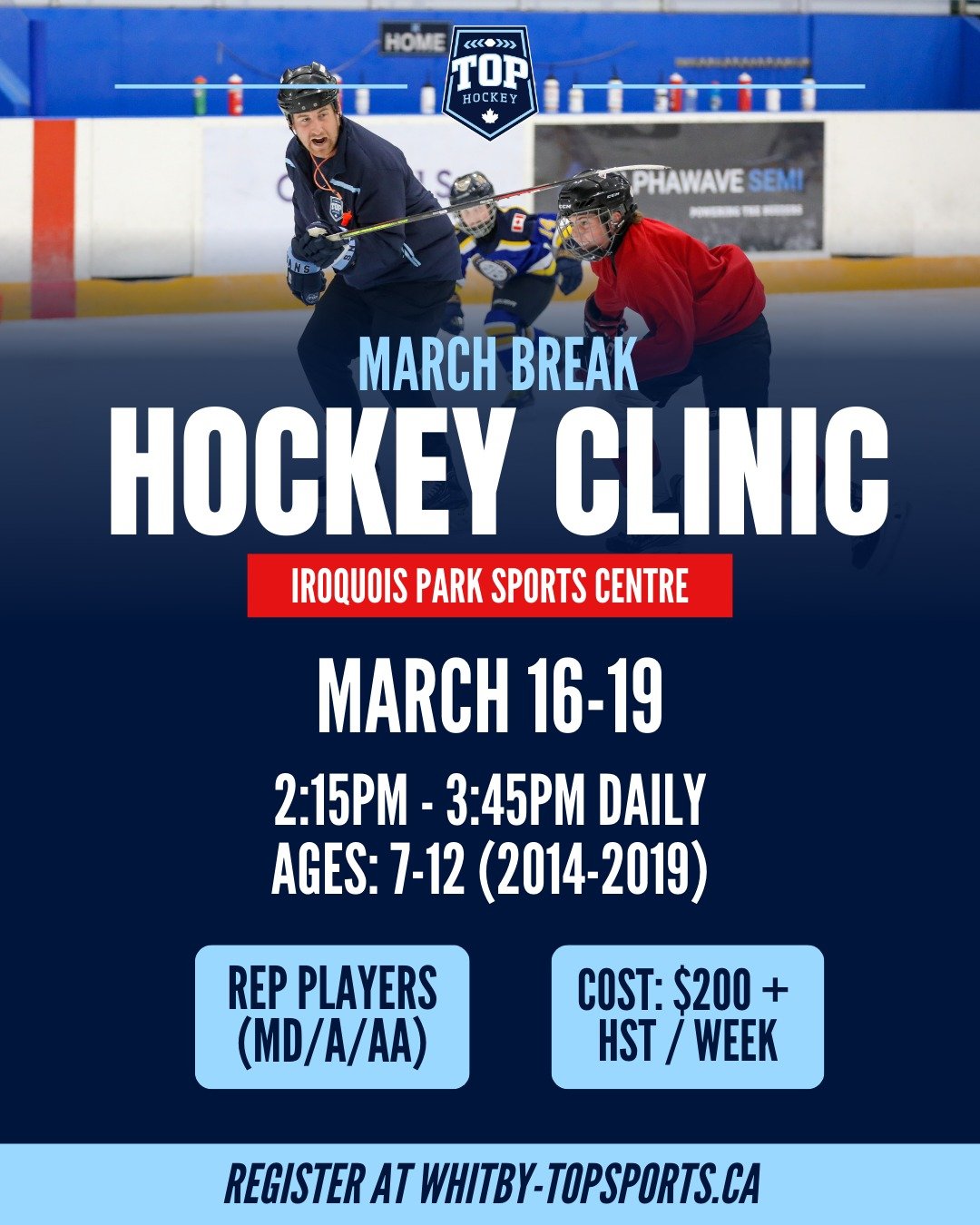 HOME

TOP
HOCKEY

PHAWAVE SEMI

MARCH BREAK
HOCKEY CLINIC

IROQUOIS PARK SPORTS CENTRE

MARCH 16-19

2:15PM - 3:45PM DAILY
AGES: 7-12 (2014-2019)

REP PLAYERS (MD/A/AA)

COST: $200 + HST / WEEK

REGISTER AT WHITBY-TOPSPORTS.CA